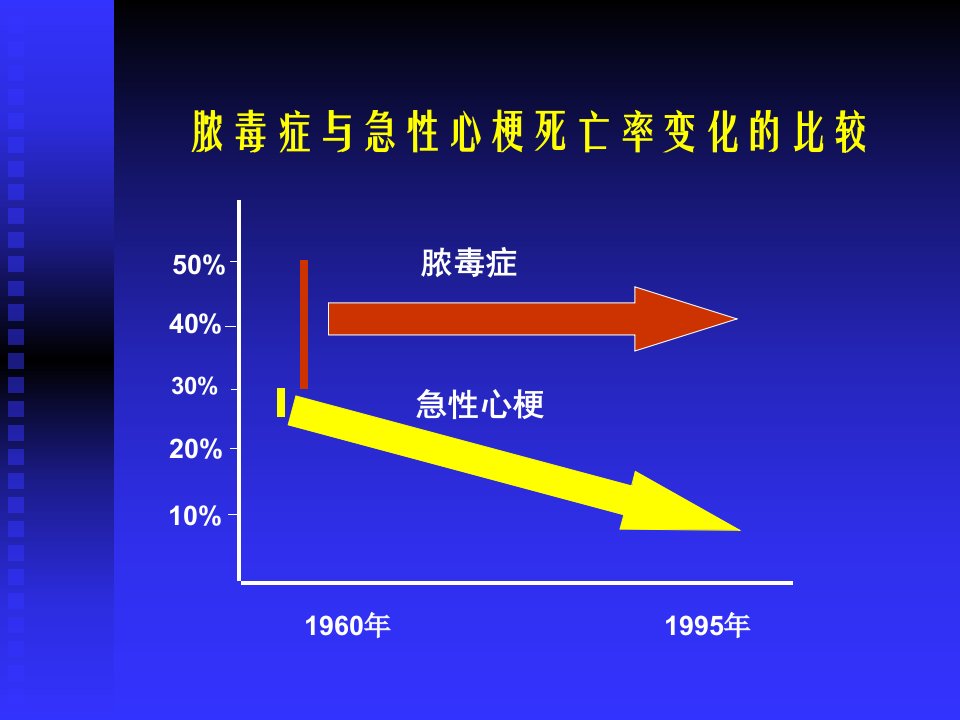 脓毒症与急性心梗死亡率变化的比较

50%
40%
30%
20%
10%

脓毒症

急性心梗

1960年
1995年